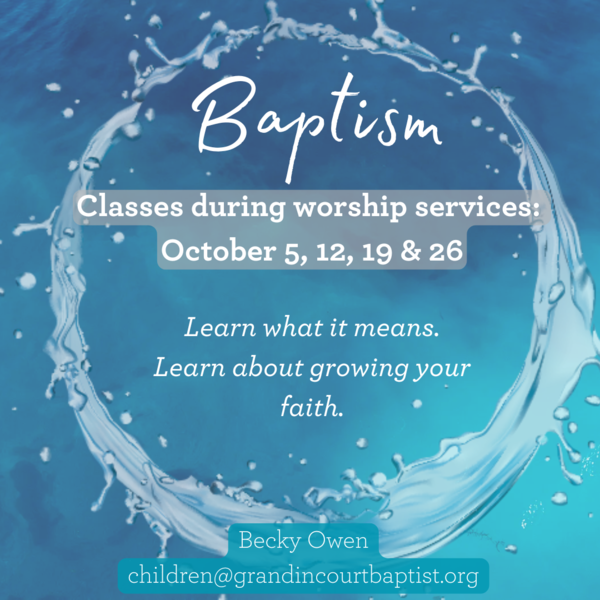 Baptism

Classes during worship services:
October 5, 12, 19 & 26

Learn what it means.
Learn about growing your faith.

Becky Owen
children@grandincourtbaptist.org